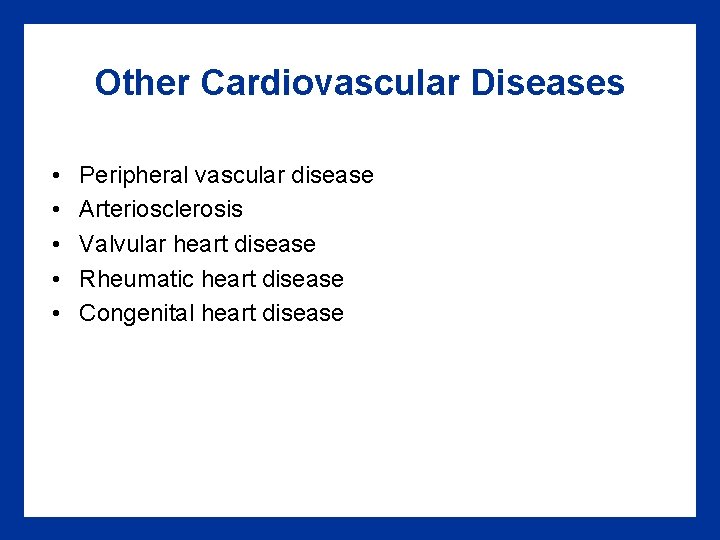 Other Cardiovascular Diseases

• Peripheral vascular disease
• Arteriosclerosis
• Valvular heart disease
• Rheumatic heart disease
• Congenital heart disease